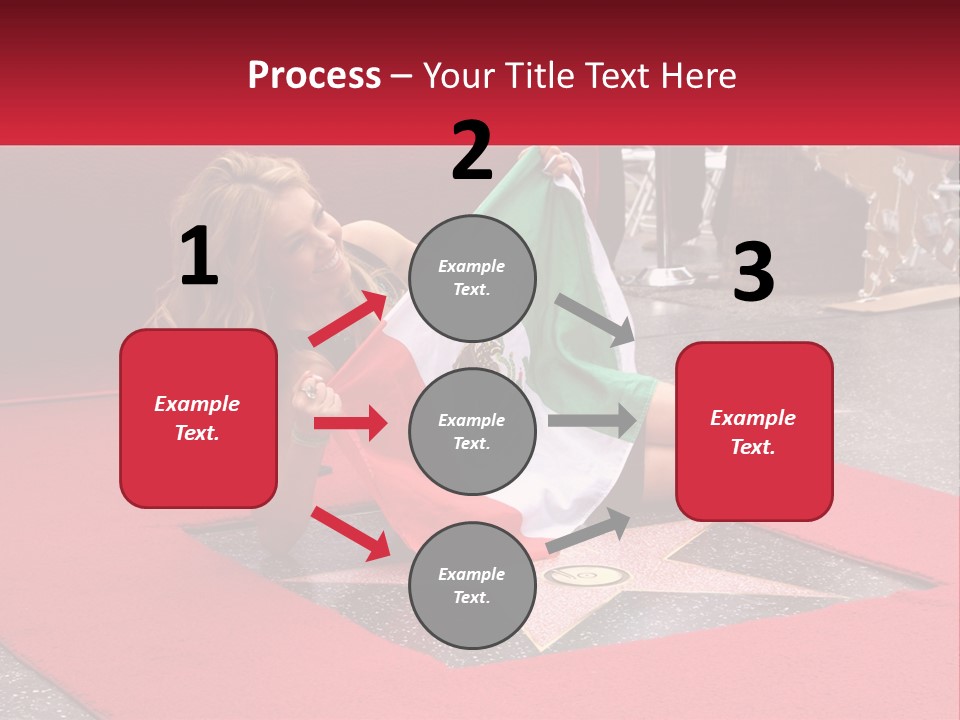 Process – Your Title Text Here

1

Example Text.

2

Example Text.

Example Text.

Example Text.

3

Example Text.